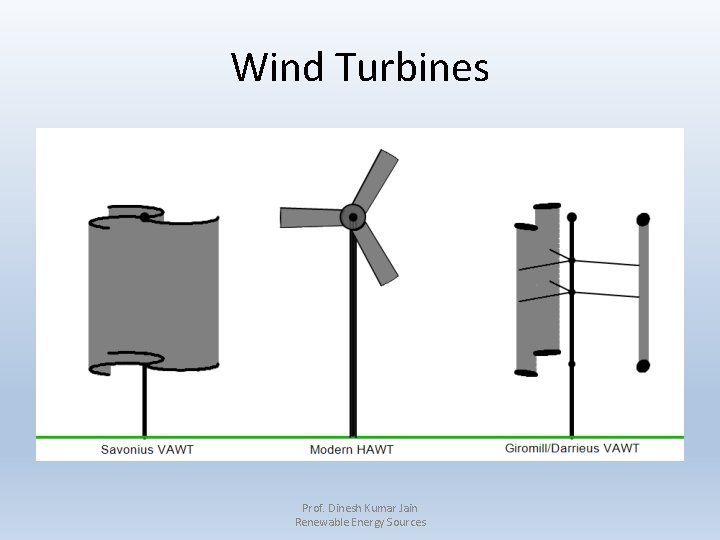 Wind Turbines

Savonius VAWT

Modern HAWT

Giromill/Darrieus VAWT

Prof. Dinesh Kumar Jain
Renewable Energy Sources